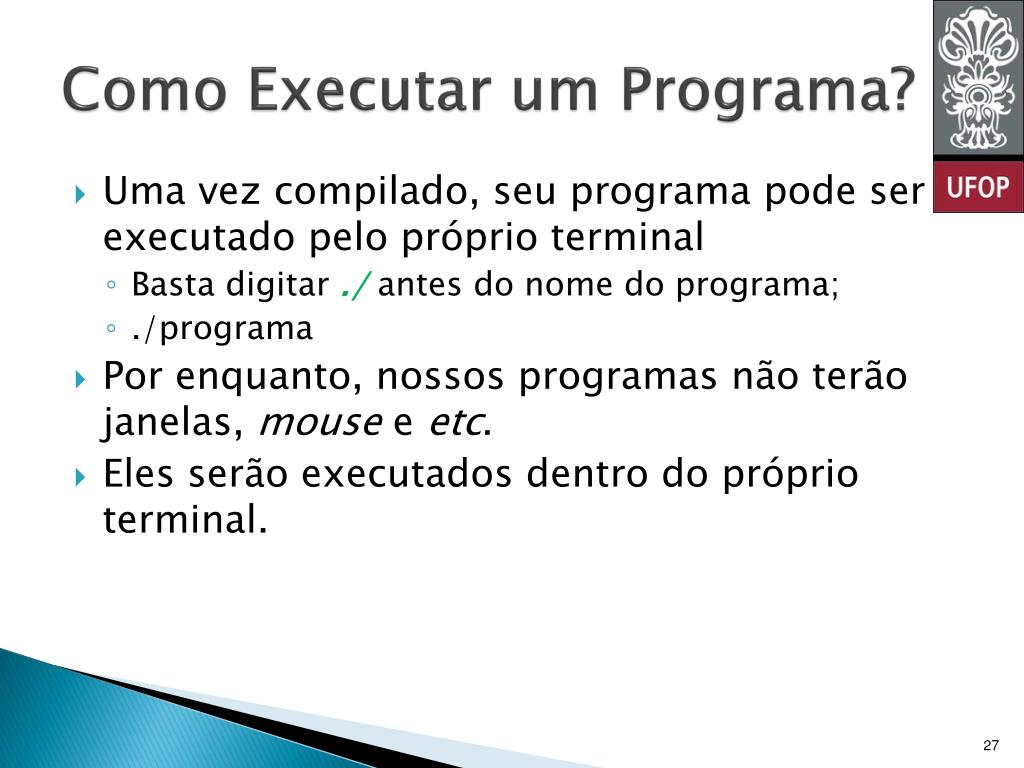 Como Executar um Programa?

UFOP

Uma vez compilado, seu programa pode ser executado pelo próprio terminal

Basta digitar ./ antes do nome do programa;

./programa

Por enquanto, nossos programas não terão janelas, mouse e etc.

Eles serão executados dentro do próprio terminal.

27